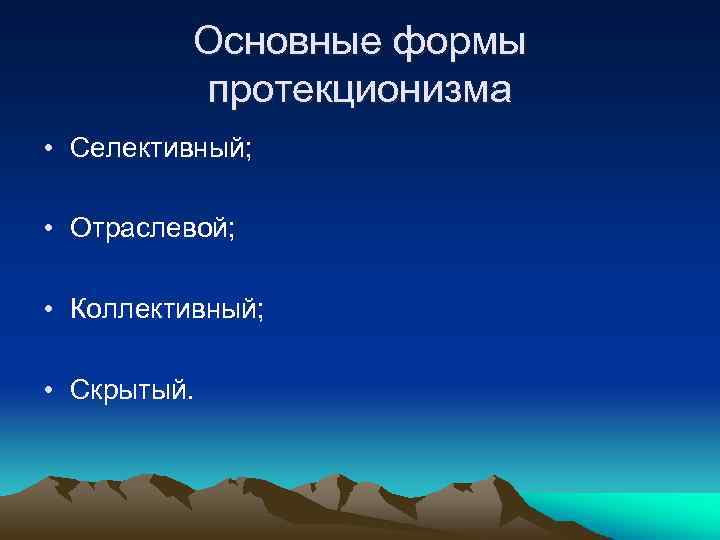 Основные формы протекционизма

• Селективный;

• Отраслевой;

• Коллективный;

• Скрытый.